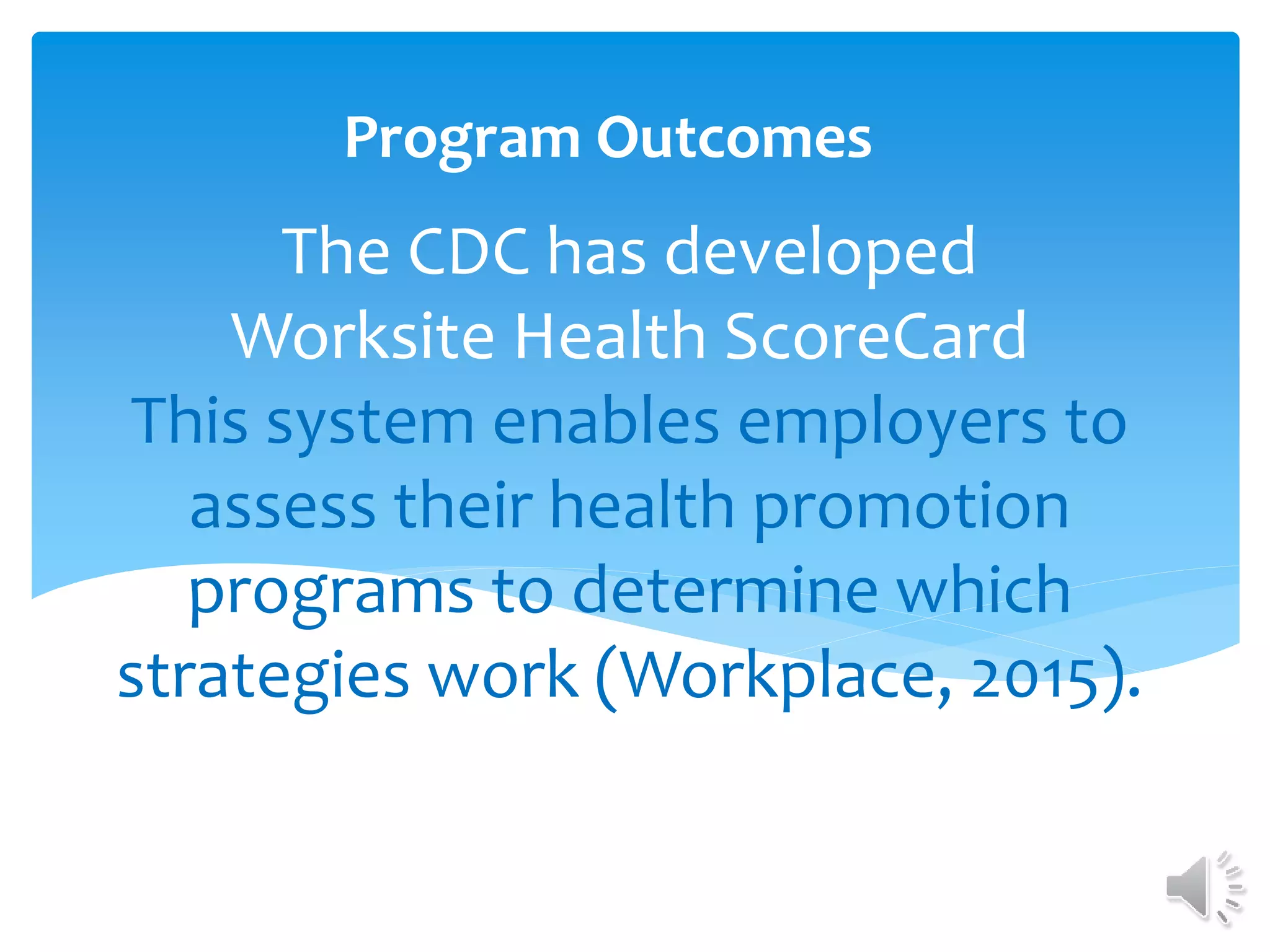 Program Outcomes

The CDC has developed Worksite Health ScoreCard

This system enables employers to assess their health promotion programs to determine which strategies work (Workplace, 2015).